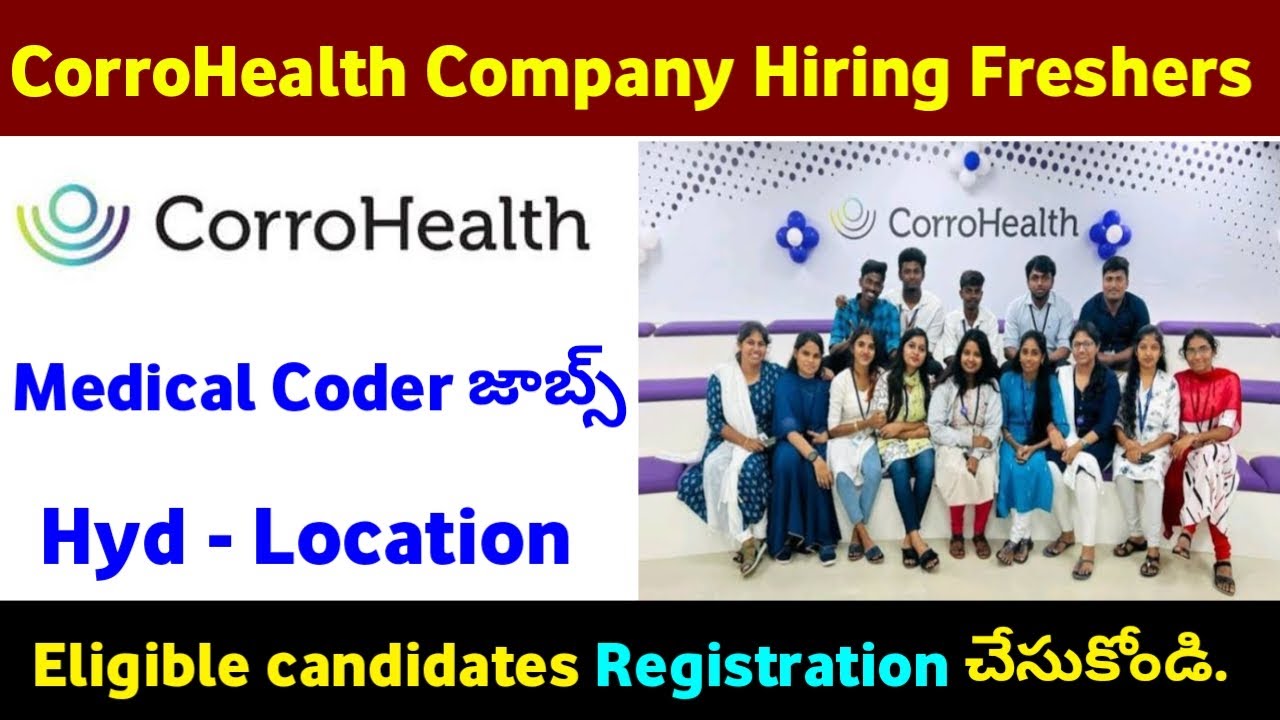 CorroHealth Company Hiring Freshers

CorroHealth

Medical Coder జాబ్స్

Hyd - Location

CorroHealth

Eligible candidates Registration చేసుకోండి.